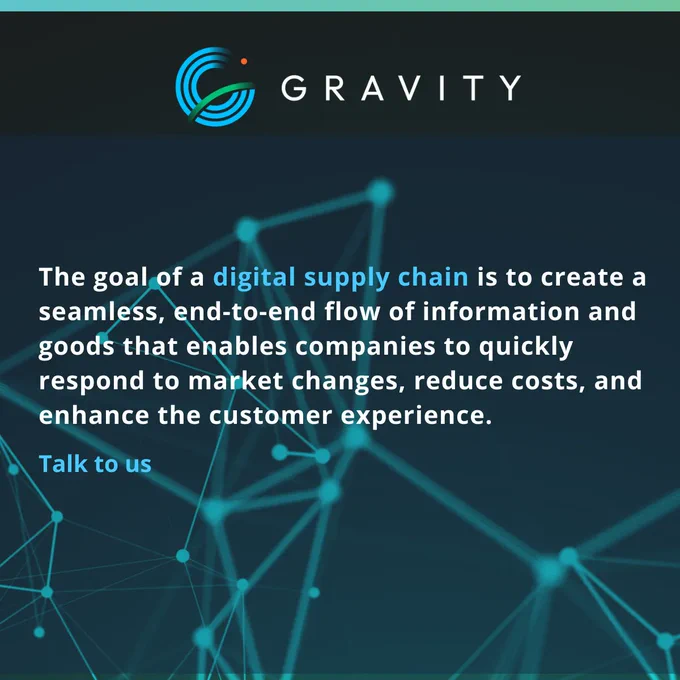 GRAVITY

The goal of a digital supply chain is to create a seamless, end-to-end flow of information and goods that enables companies to quickly respond to market changes, reduce costs, and enhance the customer experience.

Talk to us